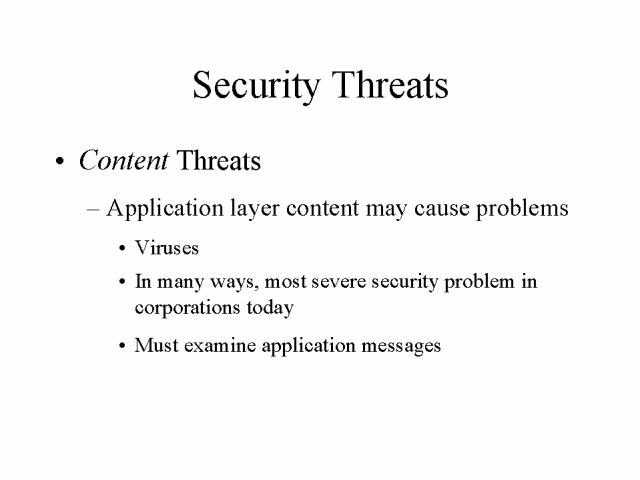 Security Threats

• Content Threats

– Application layer content may cause problems

• Viruses

• In many ways, most severe security problem in corporations today

• Must examine application messages